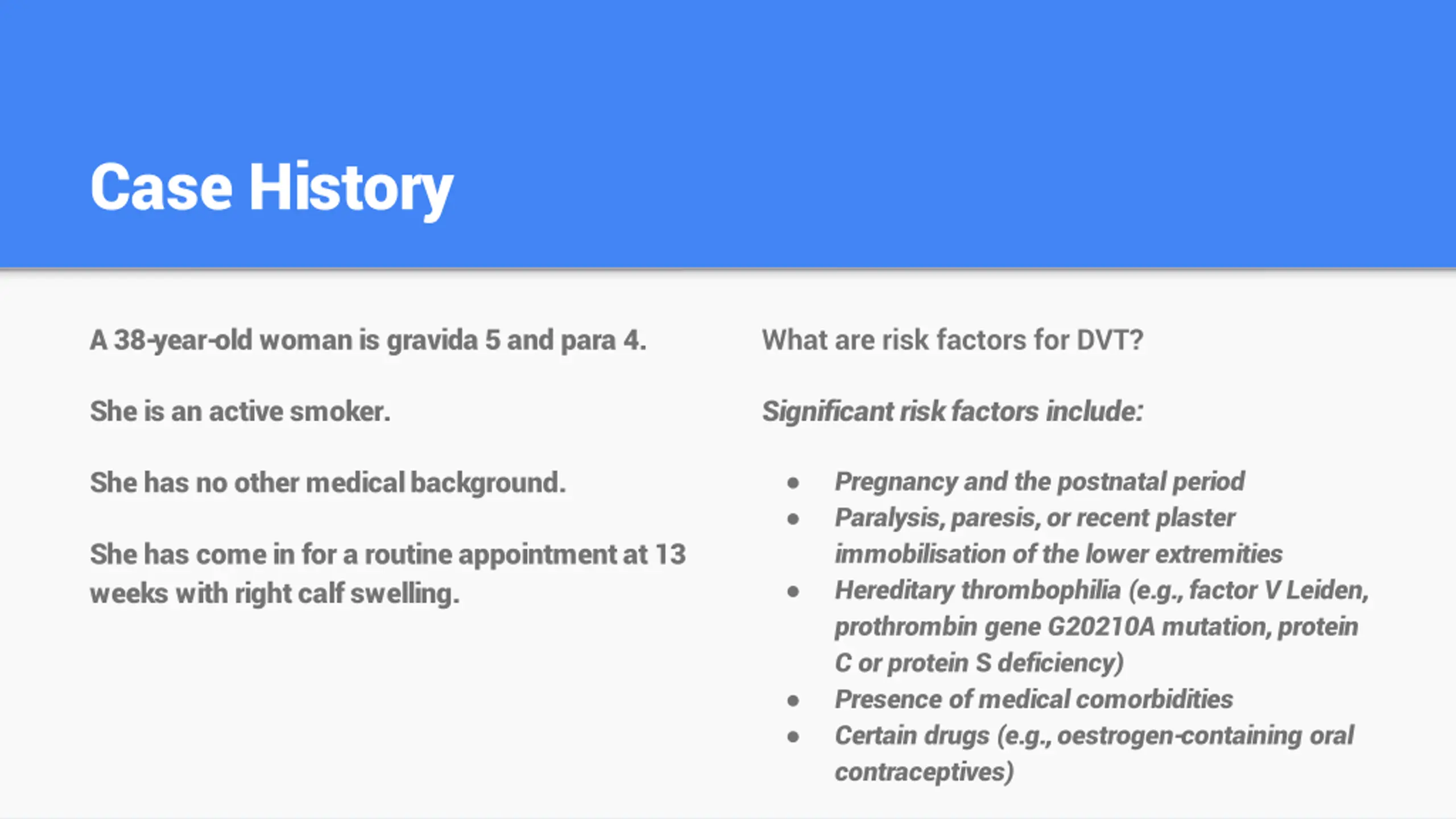 Case History

A 38-year-old woman is gravida 5 and para 4.

She is an active smoker.

She has no other medical background.

She has come in for a routine appointment at 13 weeks with right calf swelling.

What are risk factors for DVT?

Significant risk factors include:

- Pregnancy and the postnatal period
- Paralysis, paresis, or recent plaster immobilisation of the lower extremities
- Hereditary thrombophilia (e.g., factor V Leiden, prothrombin gene G20210A mutation, protein C or protein S deficiency)
- Presence of medical comorbidities
- Certain drugs (e.g., oestrogen-containing oral contraceptives)